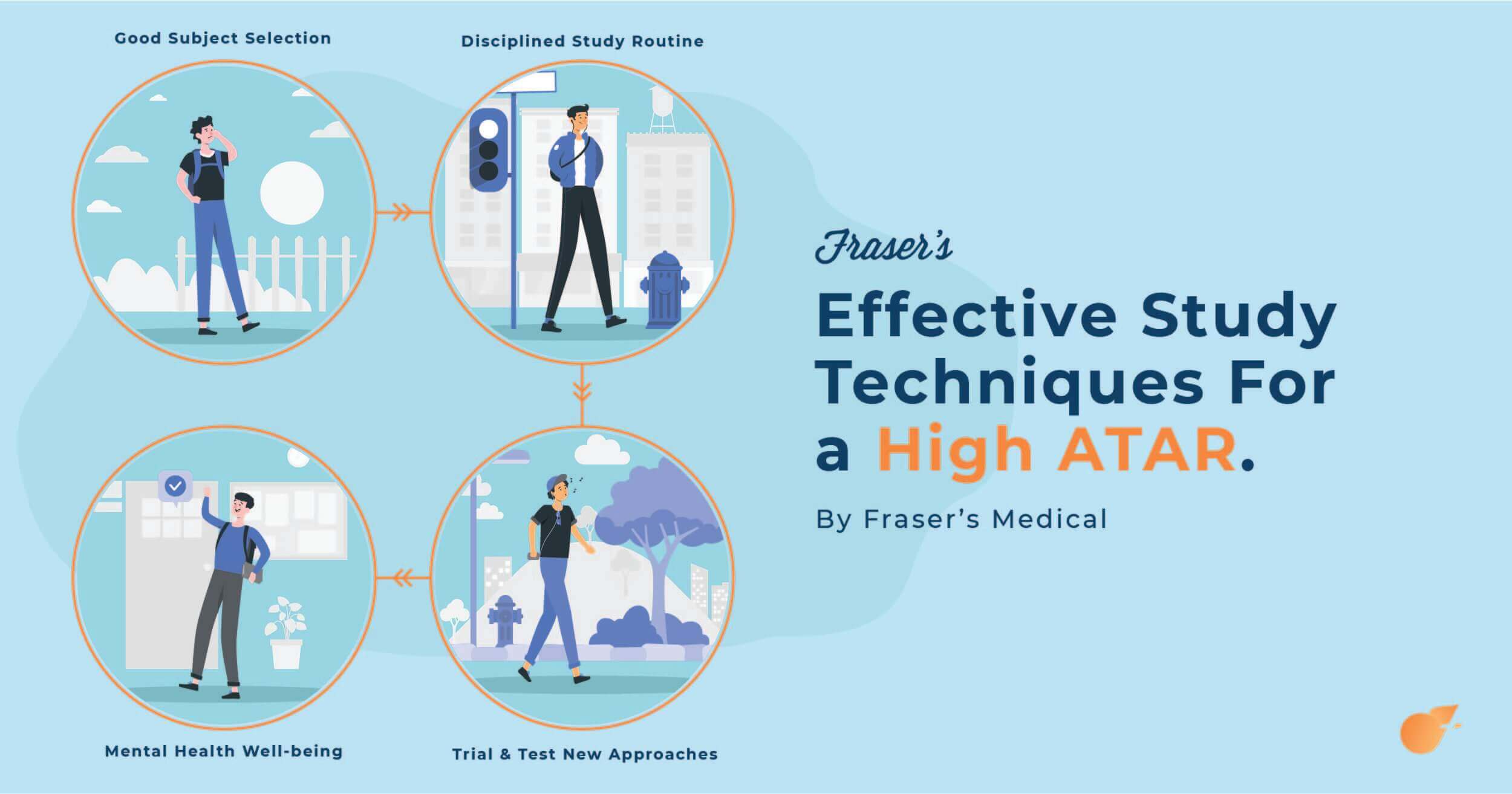 Good Subject Selection

Disciplined Study Routine

Mental Health Well-being

Trial & Test New Approaches

Fraser's

Effective Study Techniques For a High ATAR.

By Fraser's Medical